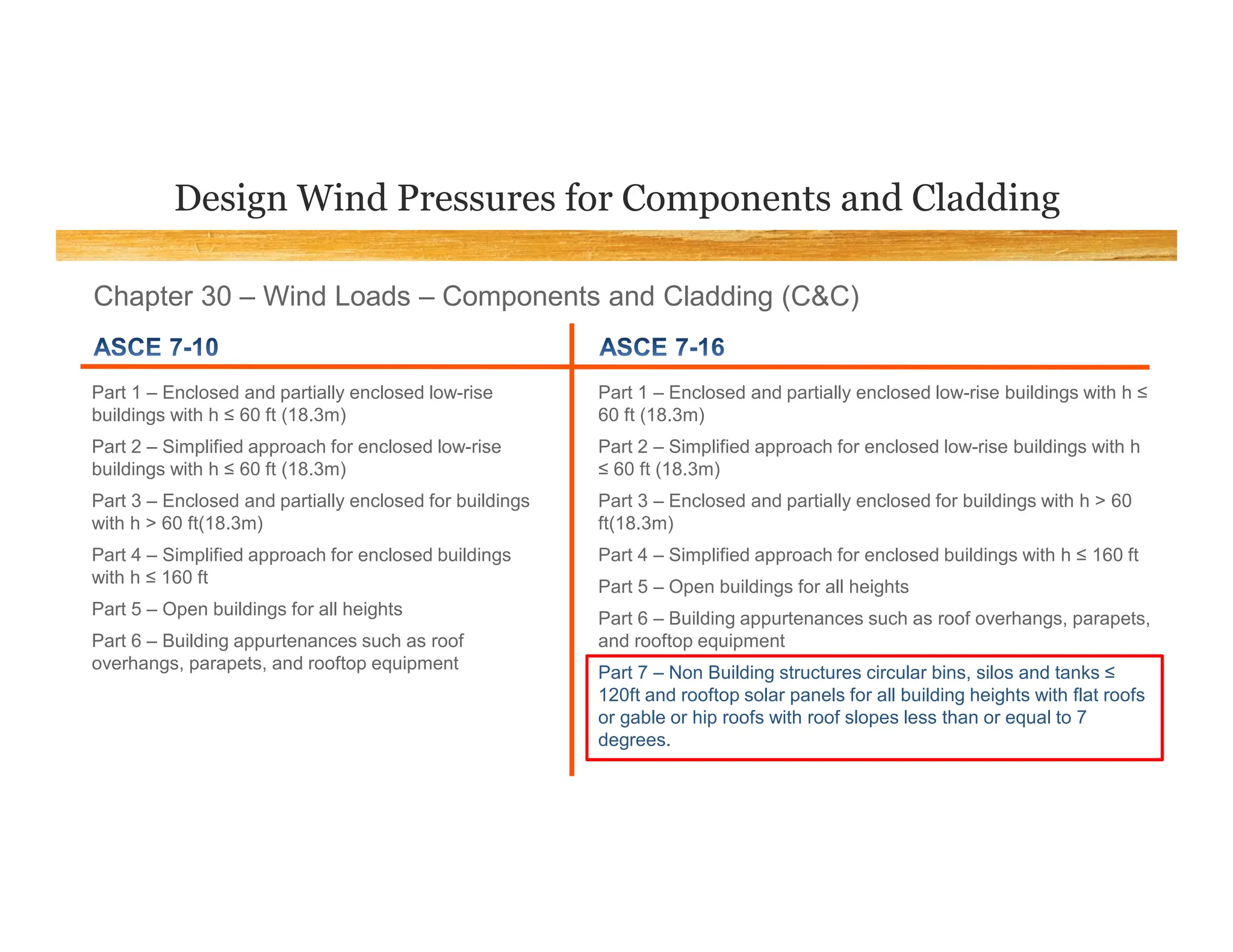 Design Wind Pressures for Components and Cladding

Chapter 30 – Wind Loads – Components and Cladding (C&C)

ASCE 7-10

Part 1 – Enclosed and partially enclosed low-rise buildings with h ≤ 60 ft (18.3m)

Part 2 – Simplified approach for enclosed low-rise buildings with h ≤ 60 ft (18.3m)

Part 3 – Enclosed and partially enclosed for buildings with h > 60 ft(18.3m)

Part 4 – Simplified approach for enclosed buildings with h ≤ 160 ft

Part 5 – Open buildings for all heights

Part 6 – Building appurtenances such as roof overhangs, parapets, and rooftop equipment

ASCE 7-16

Part 1 – Enclosed and partially enclosed low-rise buildings with h ≤ 60 ft (18.3m)

Part 2 – Simplified approach for enclosed low-rise buildings with h ≤ 60 ft (18.3m)

Part 3 – Enclosed and partially enclosed for buildings with h > 60 ft(18.3m)

Part 4 – Simplified approach for enclosed buildings with h ≤ 160 ft

Part 5 – Open buildings for all heights

Part 6 – Building appurtenances such as roof overhangs, parapets, and rooftop equipment

Part 7 – Non Building structures circular bins, silos and tanks ≤ 120ft and rooftop solar panels for all building heights with flat roofs or gable or hip roofs with roof slopes less than or equal to 7 degrees.